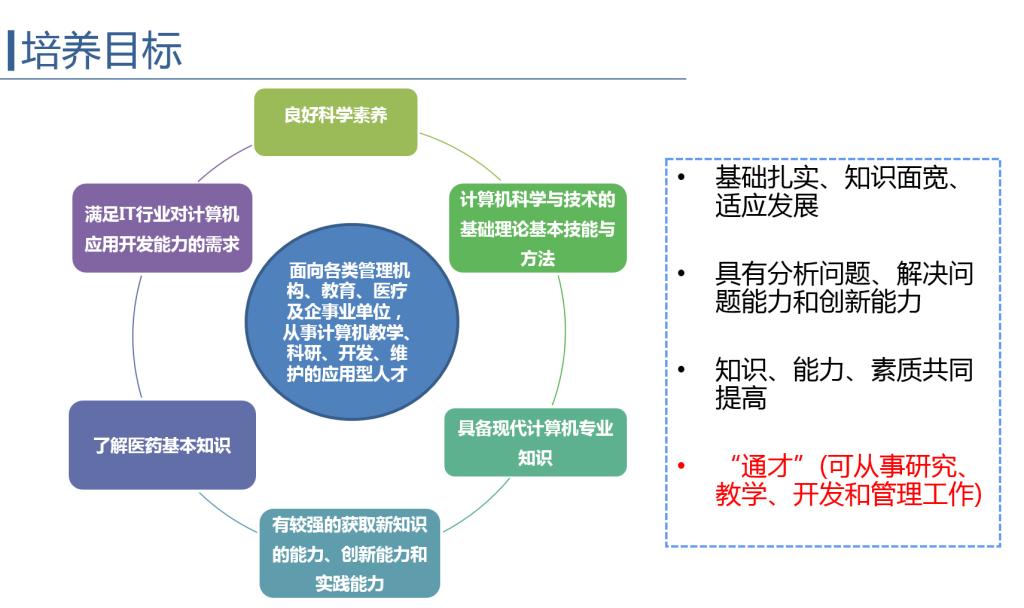 培养目标

良好科学素养

计算机科学与技术的基础理论基本技能与方法

具备现代计算机专业知识

有较强的获取新知识的能力、创新能力和实践能力

了解医药基本知识

满足IT行业对计算机应用开发能力的需求

面向各类管理机构、教育、医疗及企事业单位，从事计算机教学、科研、开发、维护的应用型人才

• 基础扎实、知识面宽、适应发展

• 具有分析问题、解决问题能力和创新能力

• 知识、能力、素质共同提高

• “通才”(可从事研究、教学、开发和管理工作)